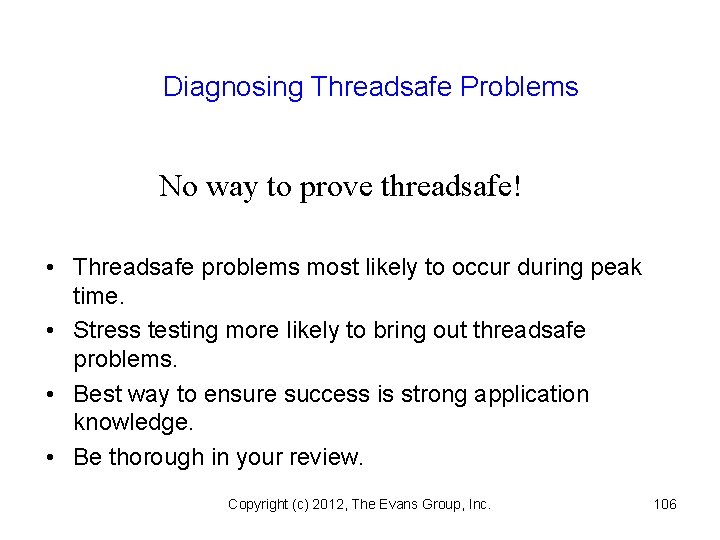 Diagnosing Threadsafe Problems

No way to prove threadsafe!

• Threadsafe problems most likely to occur during peak time.
• Stress testing more likely to bring out threadsafe problems.
• Best way to ensure success is strong application knowledge.
• Be thorough in your review.

Copyright (c) 2012, The Evans Group, Inc.

106